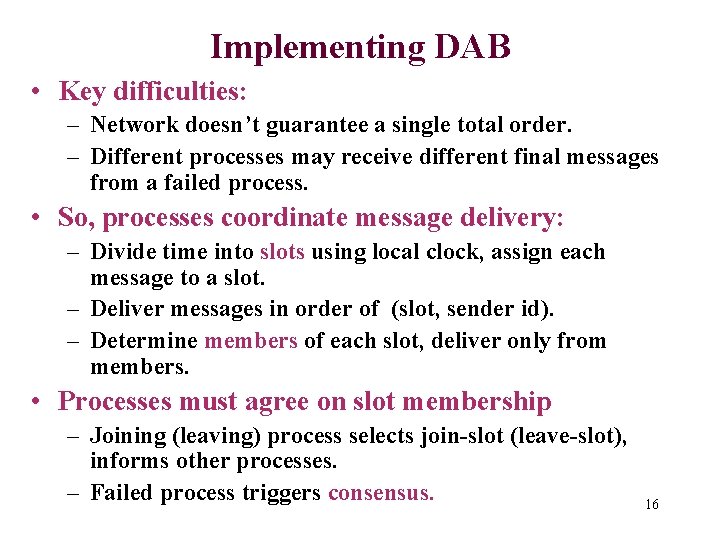 Implementing DAB

• Key difficulties:
– Network doesn't guarantee a single total order.
– Different processes may receive different final messages from a failed process.

• So, processes coordinate message delivery:
– Divide time into slots using local clock, assign each message to a slot.
– Deliver messages in order of (slot, sender id).
– Determine members of each slot, deliver only from members.

• Processes must agree on slot membership
– Joining (leaving) process selects join-slot (leave-slot), informs other processes.
– Failed process triggers consensus.

16